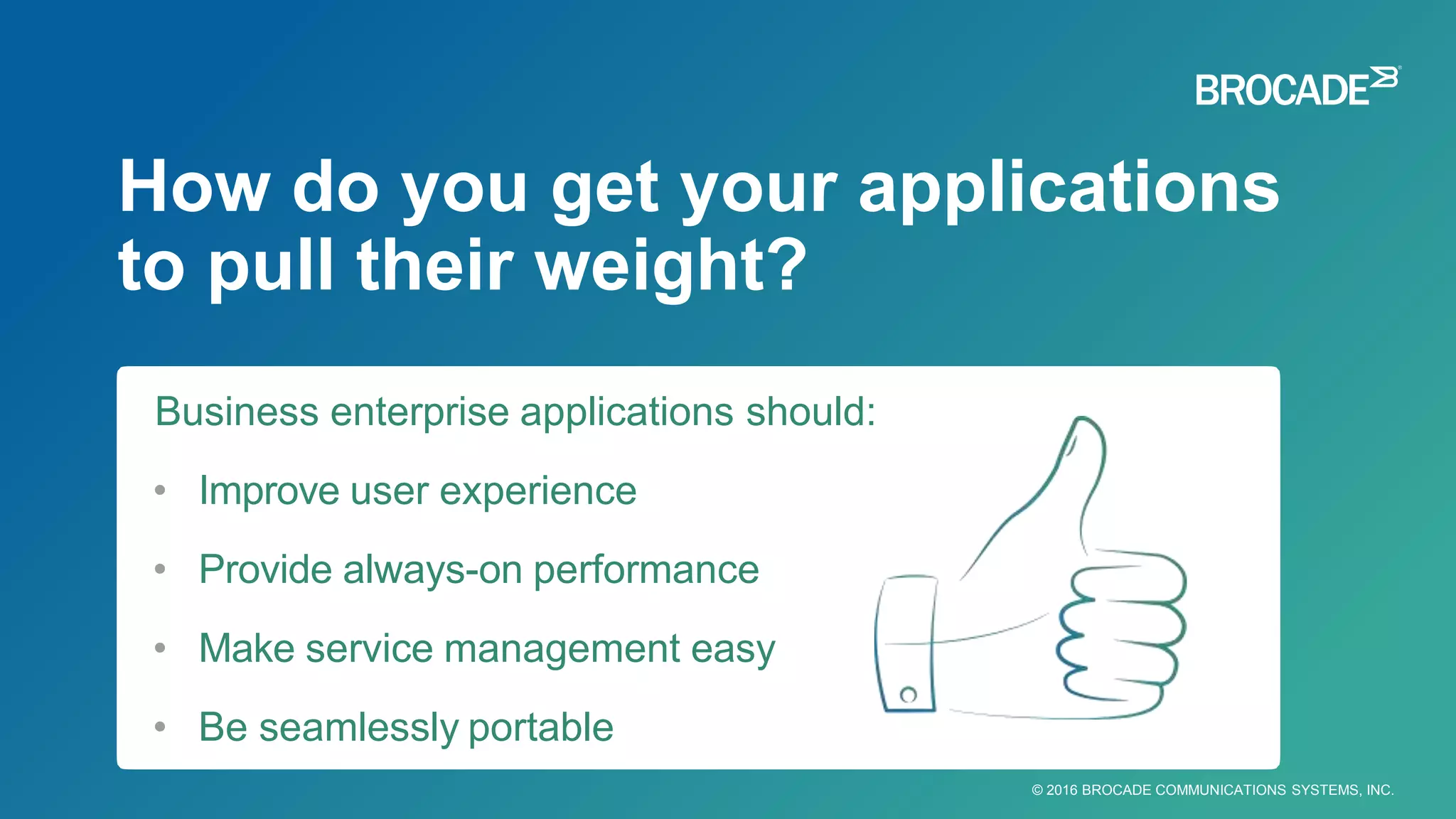 BROCADE

How do you get your applications to pull their weight?

Business enterprise applications should:

• Improve user experience
• Provide always-on performance
• Make service management easy
• Be seamlessly portable

© 2016 BROCADE COMMUNICATIONS SYSTEMS, INC.